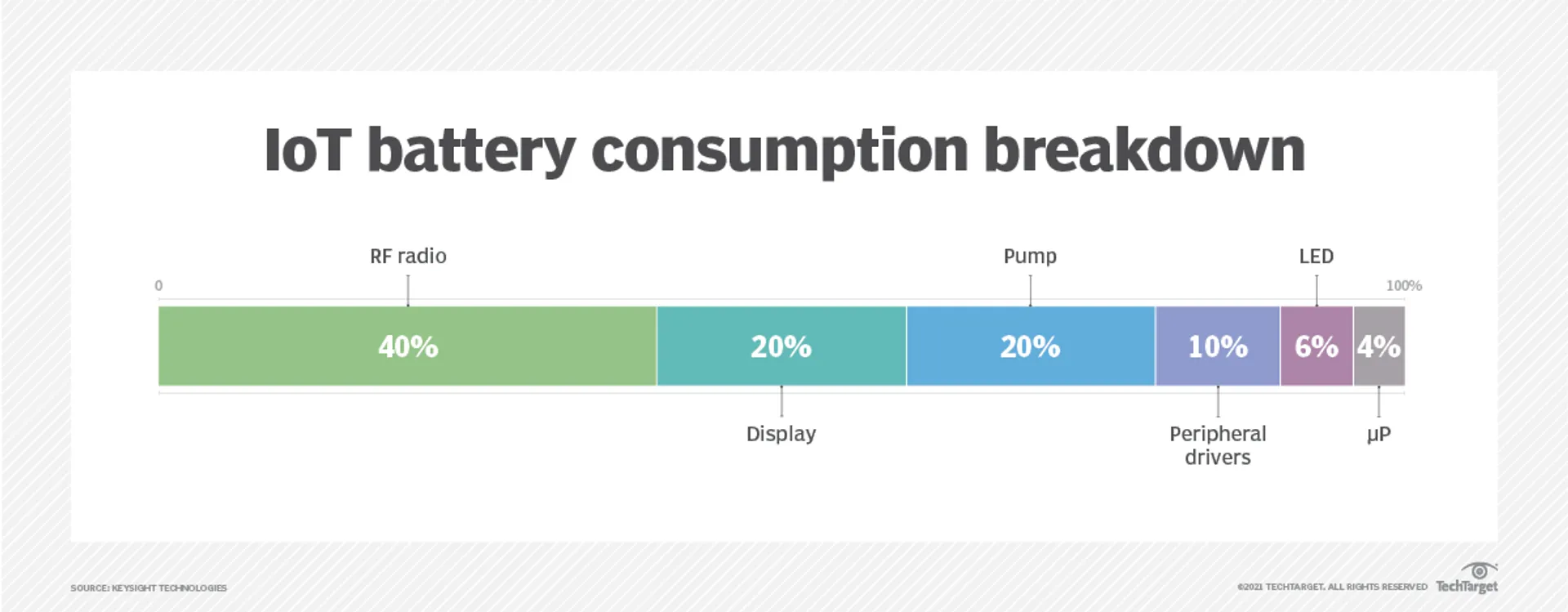 IoT battery consumption breakdown

RF radio

Pump

LED

0

100%

40%

20%

20%

10%

6%

4%

Display

Peripheral drivers

µP

SOURCE: KEYSIGHT TECHNOLOGIES

©2021 TECHTARGET. ALL RIGHTS RESERVED

TechTarget